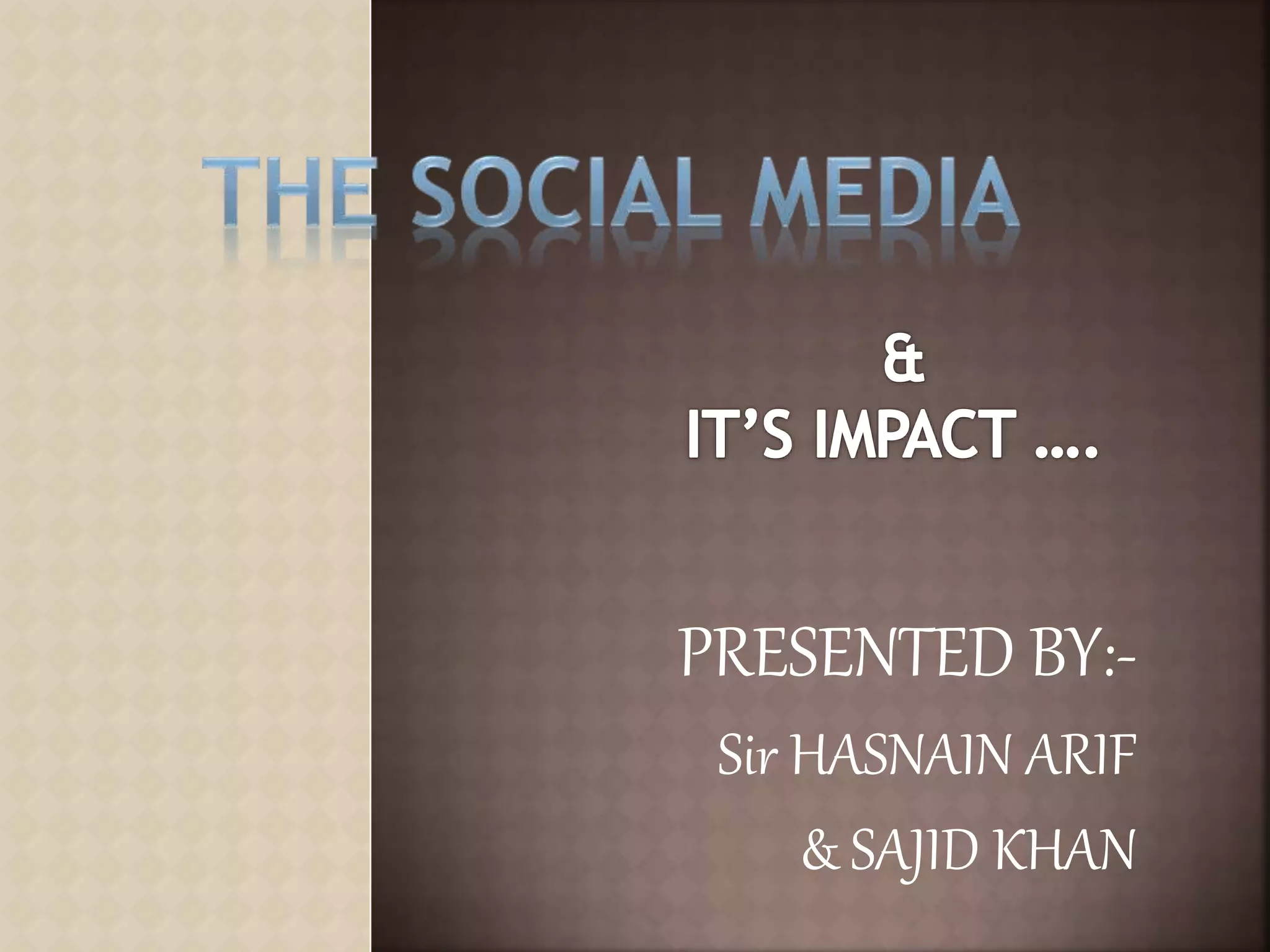 THE SOCIAL MEDIA

&
IT'S IMPACT ....

PRESENTED BY:-
Sir HASNAIN ARIF
& SAJID KHAN